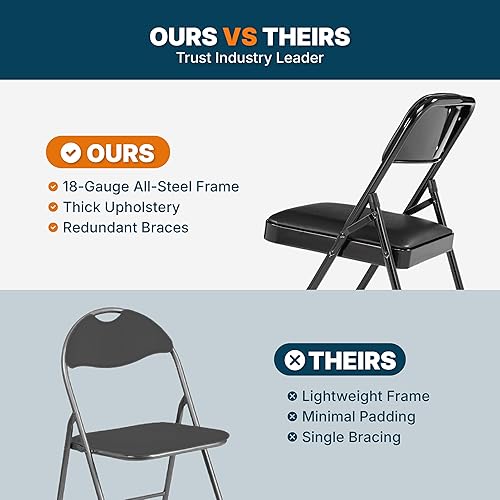 OURS VS THEIRS
Trust Industry Leader

OURS
18-Gauge All-Steel Frame
Thick Upholstery
Redundant Braces

THEIRS
Lightweight Frame
Minimal Padding
Single Bracing